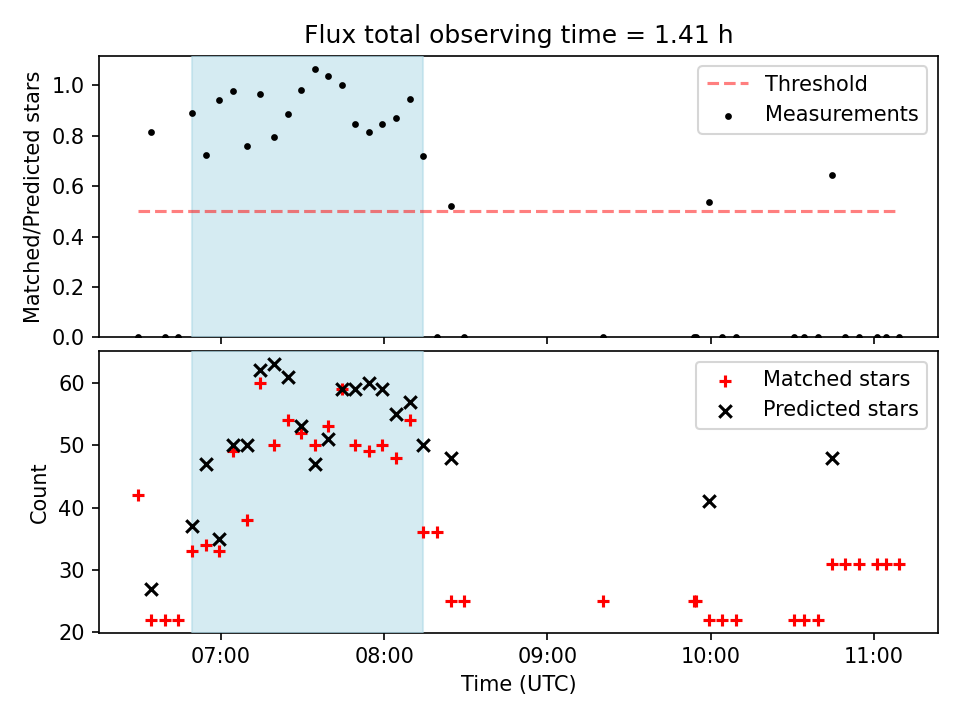 Flux total observing time = 1.41 h

Matched/Predicted stars

1.0
0.8
0.6
0.4
0.2
0.0

Threshold
Measurements

Count

60
50
40
30
20

Matched stars
Predicted stars

07:00
08:00
09:00
10:00
11:00

Time (UTC)